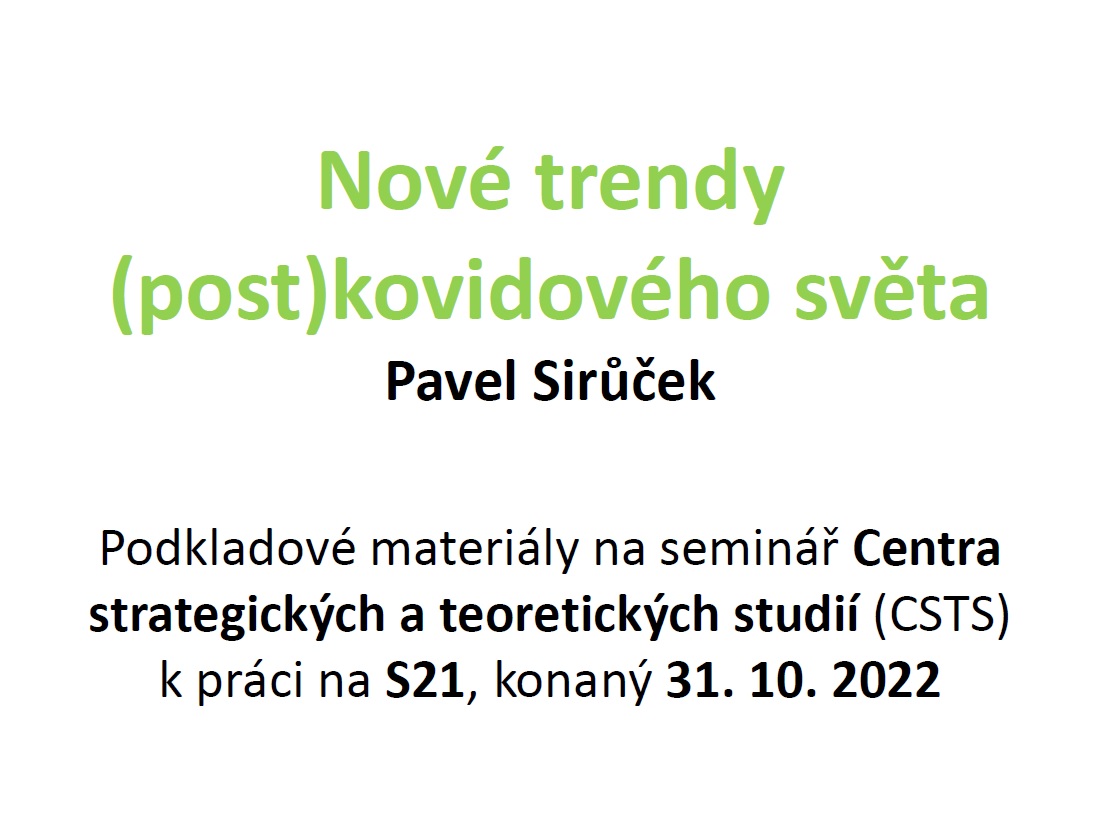 Nové trendy (post)kovidového světa

Pavel Sirůček

Podkladové materiály na seminář Centra strategických a teoretických studií (CSTS) k práci na S21, konaný 31. 10. 2022